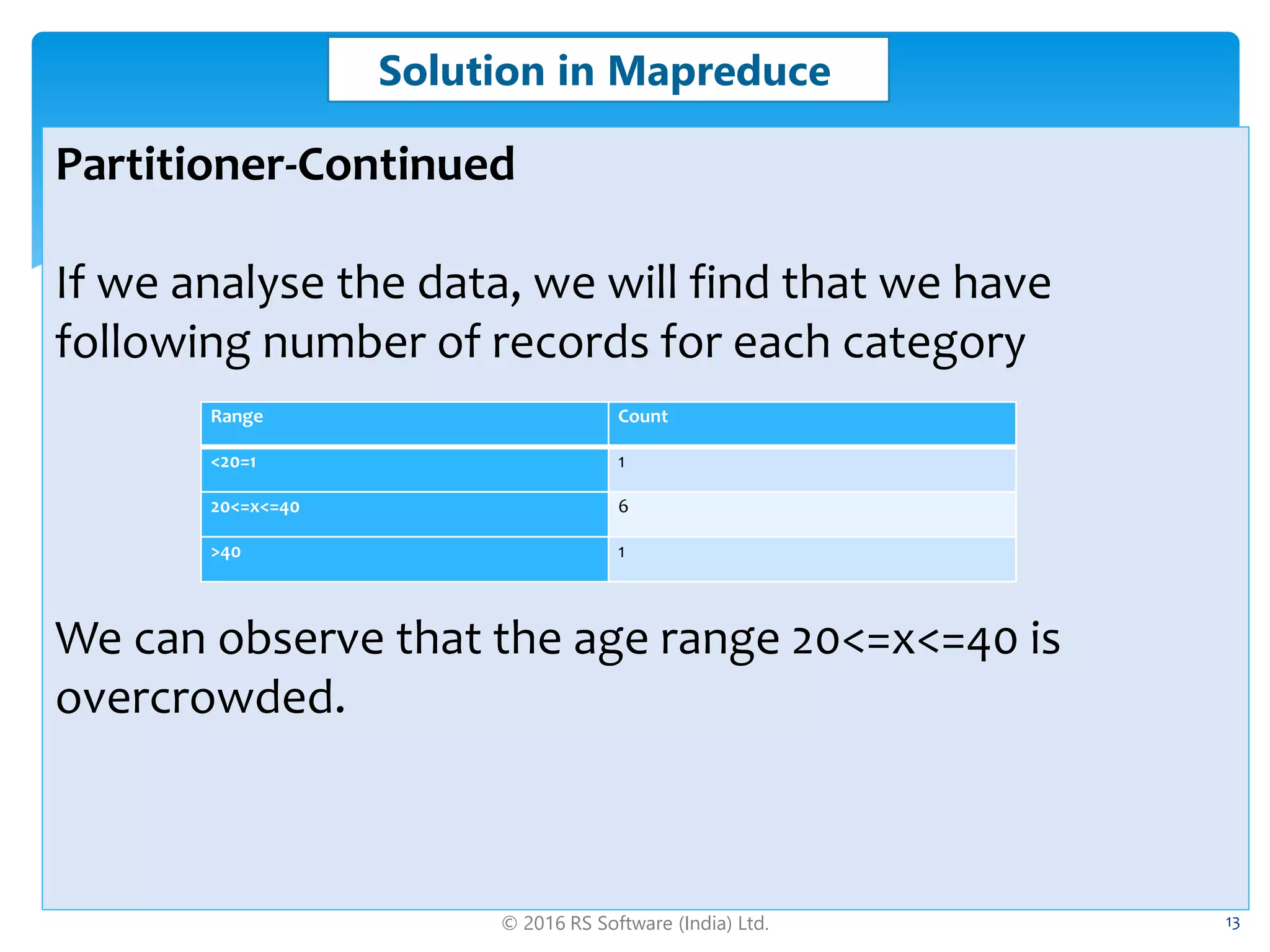 Solution in Mapreduce

Partitioner-Continued

If we analyse the data, we will find that we have following number of records for each category

| Range | Count |
|---|---|
| <20=1 | 1 |
| 20<=x<=40 | 6 |
| >40 | 1 |

We can observe that the age range 20<=x<=40 is overcrowded.

© 2016 RS Software (India) Ltd.

13